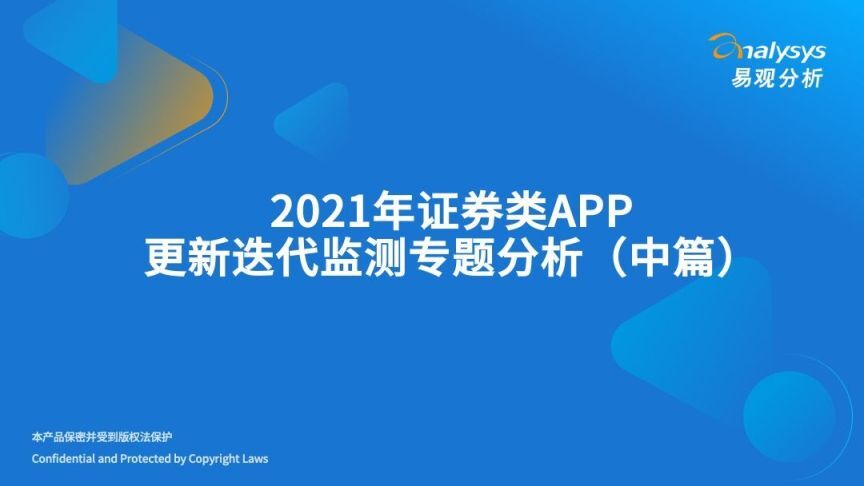 analysys
易观分析

2021年证券类APP
更新迭代监测专题分析（中篇）

本产品保密并受到版权法保护
Confidential and Protected by Copyright Laws